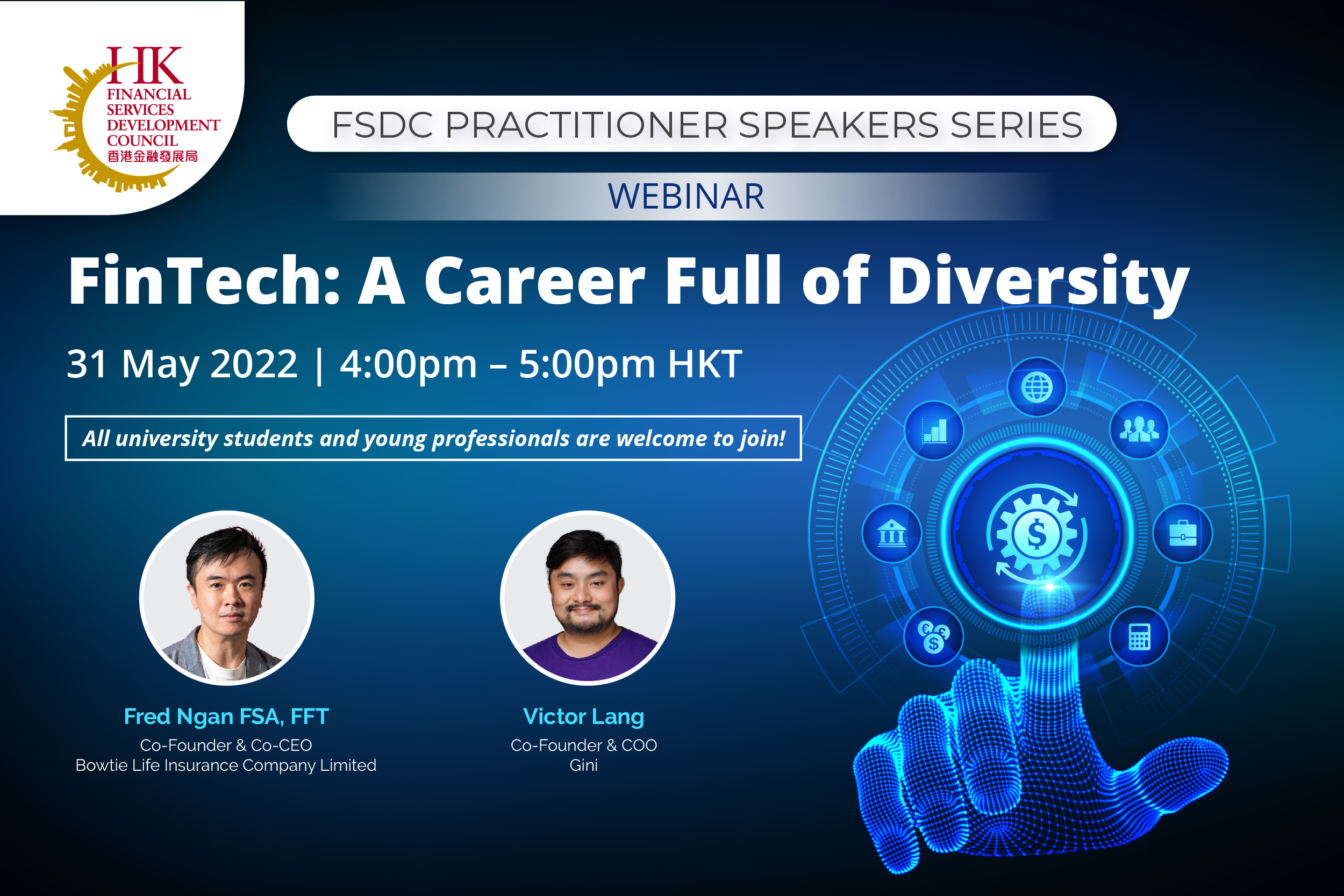 HK
FINANCIAL SERVICES DEVELOPMENT COUNCIL
香港金融發展局

FSDC PRACTITIONER SPEAKERS SERIES

WEBINAR

FinTech: A Career Full of Diversity

31 May 2022 | 4:00pm – 5:00pm HKT

All university students and young professionals are welcome to join!

Fred Ngan FSA, FFT
Co-Founder & Co-CEO
Bowtie Life Insurance Company Limited

Victor Lang
Co-Founder & COO
Gini